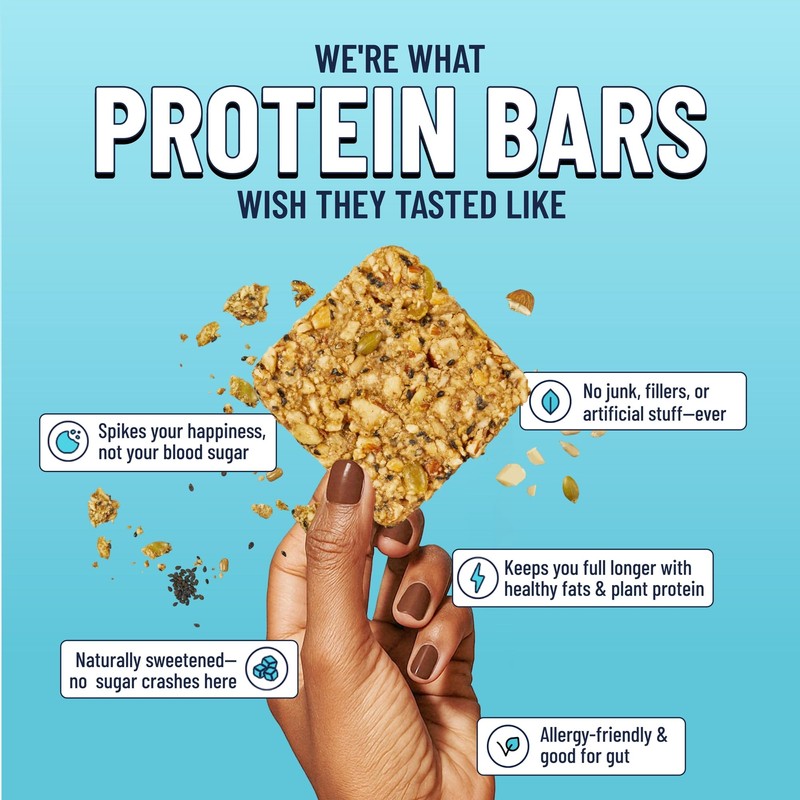 WE'RE WHAT
PROTEIN BARS
WISH THEY TASTED LIKE

No junk, fillers, or artificial stuff—ever

Spikes your happiness, not your blood sugar

Keeps you full longer with healthy fats & plant protein

Naturally sweetened— no sugar crashes here

Allergy-friendly & good for gut